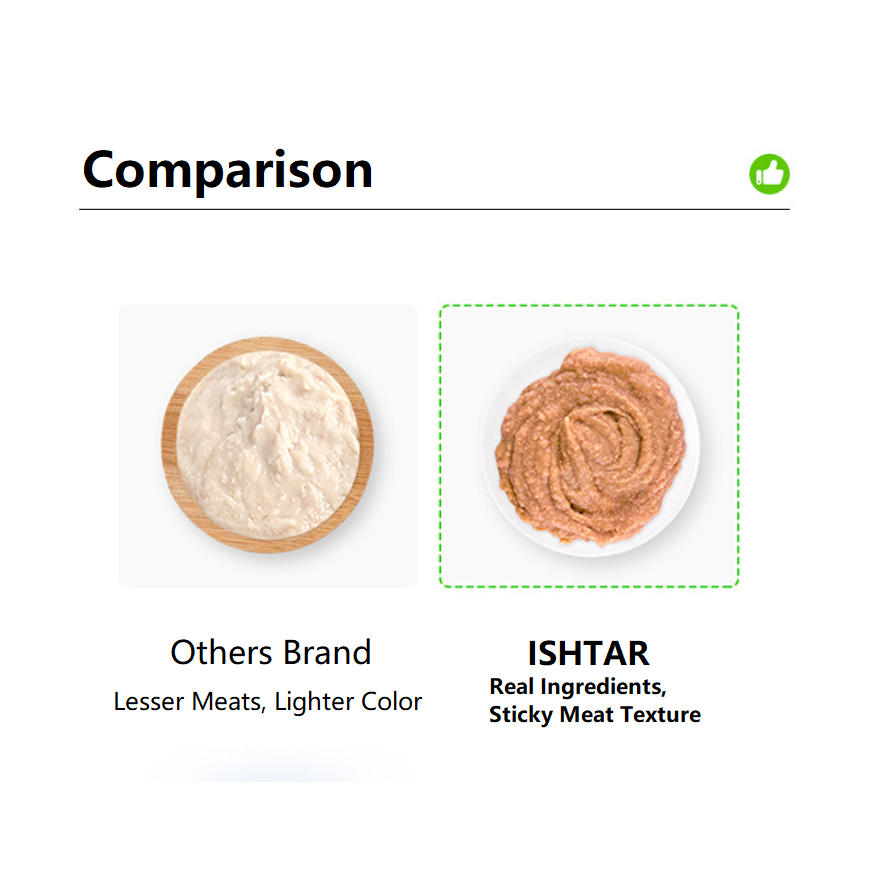 Comparison

Others Brand
Lesser Meats, Lighter Color

ISHTAR
Real Ingredients,
Sticky Meat Texture